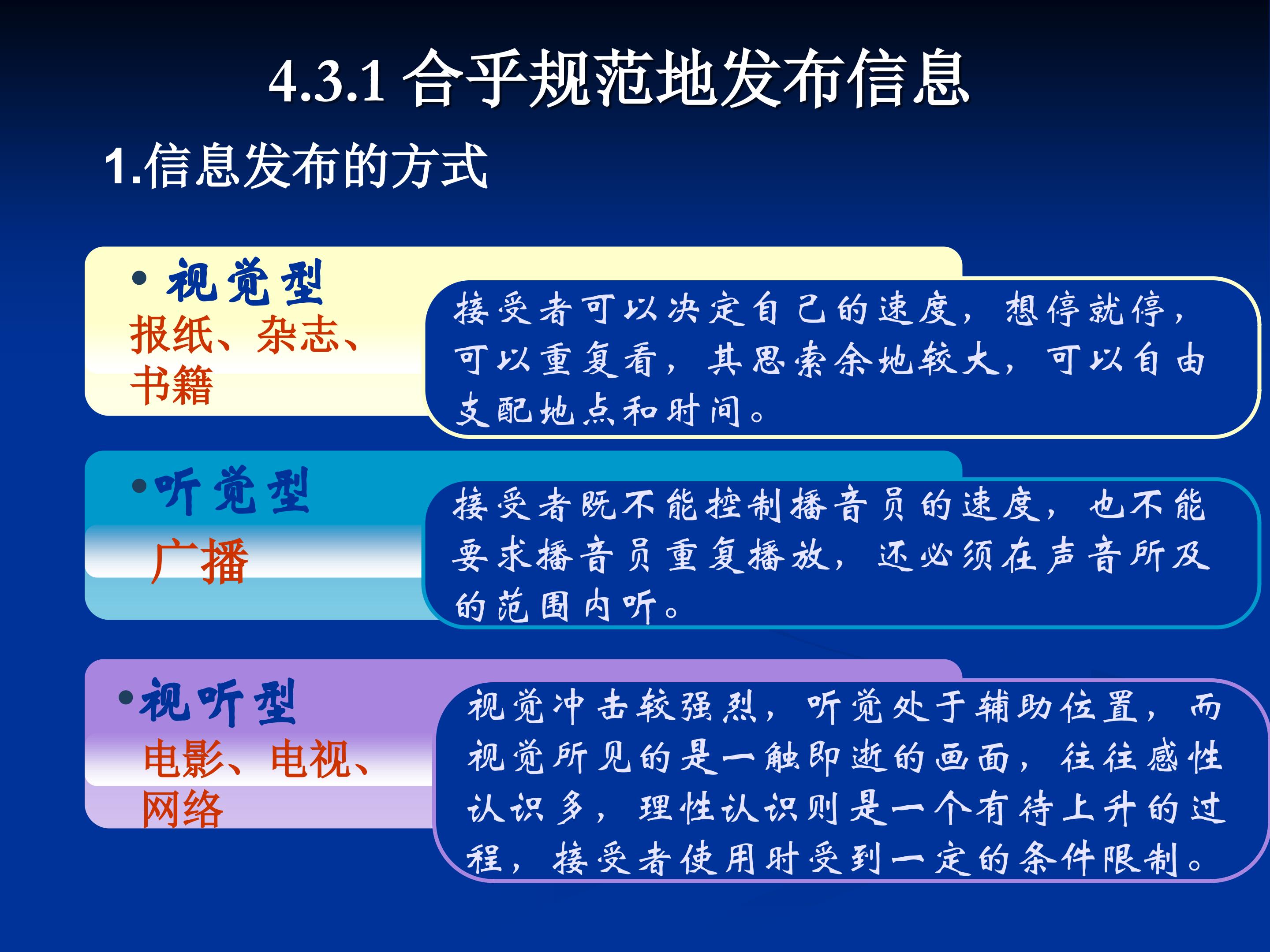 4.3.1 合乎规范地发布信息

1.信息发布的方式

• 视觉型
报纸、杂志、书籍

接受者可以决定自己的速度，想停就停，可以重复看，其思索余地较大，可以自由支配地点和时间。

•听觉型
广播

接受者既不能控制播音员的速度，也不能要求播音员重复播放，还必须在声音所及的范围内听。

•视听型
电影、电视、网络

视觉冲击较强烈，听觉处于辅助位置，而视觉所见的是一触即逝的画面，往往感性认识多，理性认识则是一个有待上升的过程，接受者使用时受到一定的条件限制。